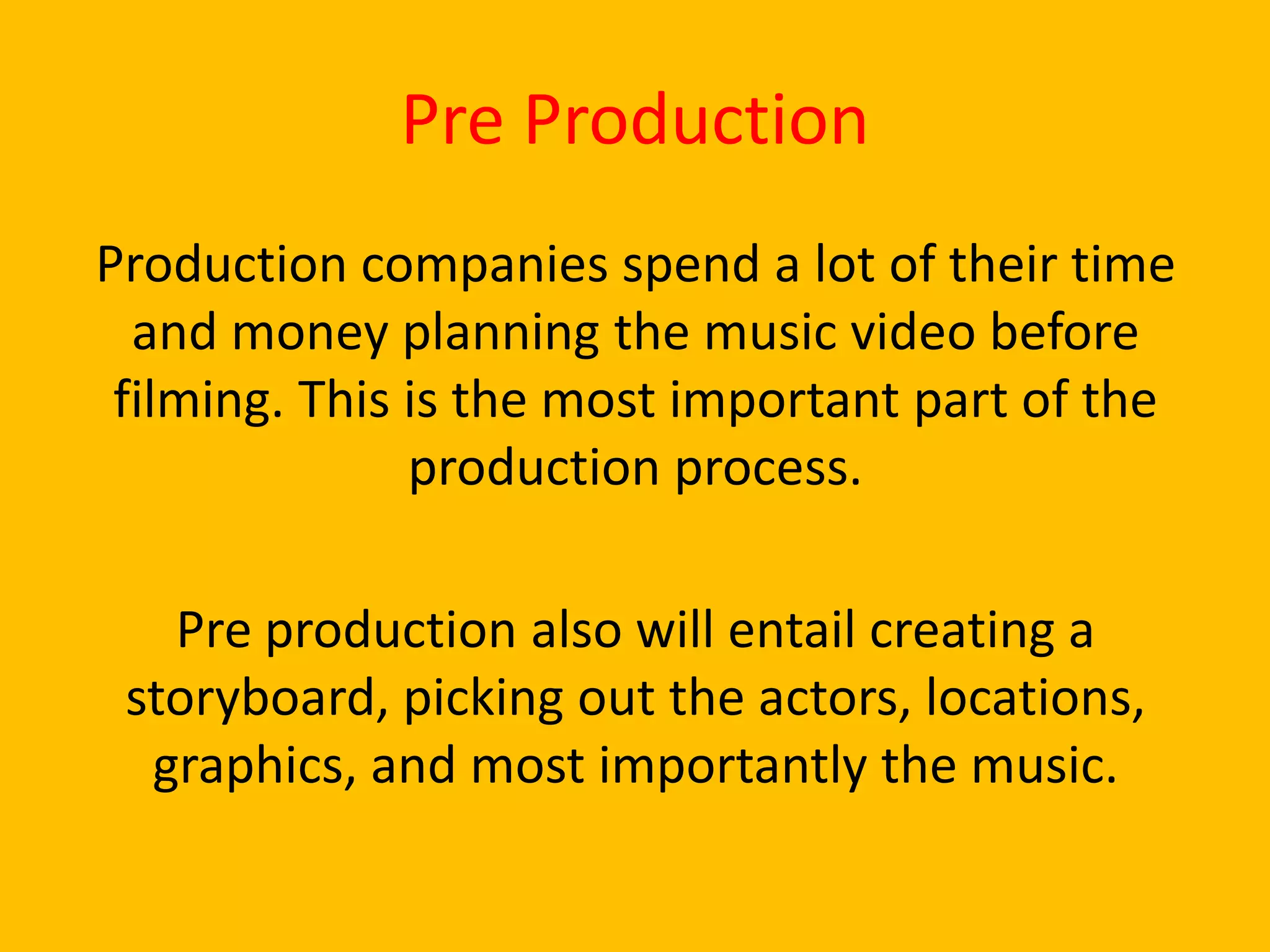 Pre Production

Production companies spend a lot of their time and money planning the music video before filming. This is the most important part of the production process.

Pre production also will entail creating a storyboard, picking out the actors, locations, graphics, and most importantly the music.